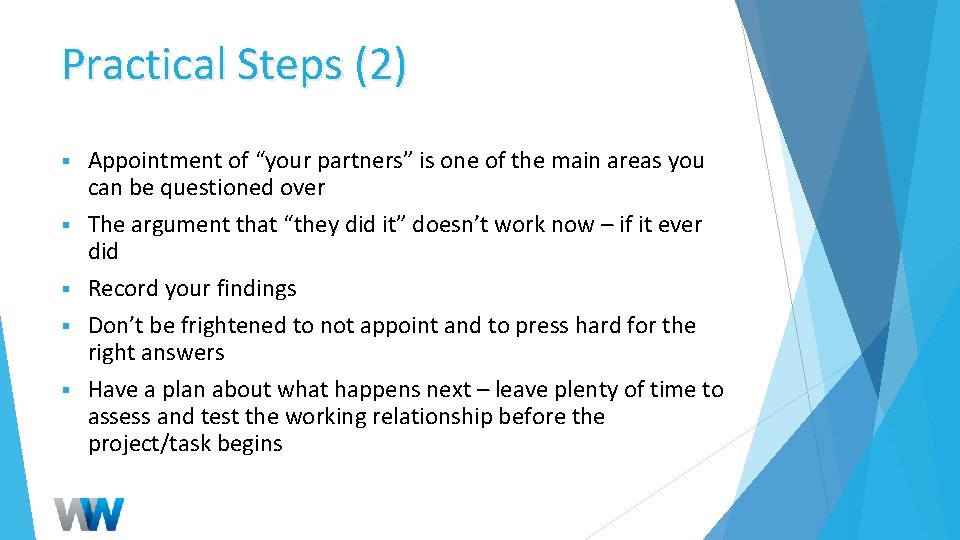 Practical Steps (2)

▪ Appointment of “your partners” is one of the main areas you can be questioned over

▪ The argument that “they did it” doesn’t work now – if it ever did

▪ Record your findings

▪ Don’t be frightened to not appoint and to press hard for the right answers

▪ Have a plan about what happens next – leave plenty of time to assess and test the working relationship before the project/task begins

WW